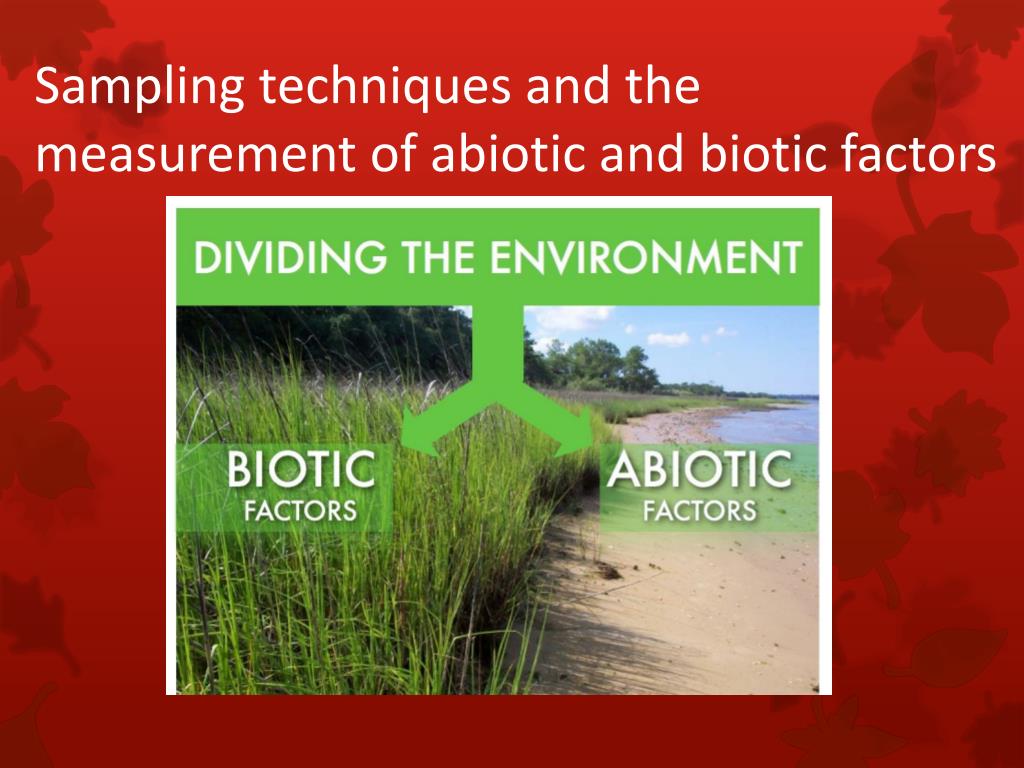 Sampling techniques and the measurement of abiotic and biotic factors

DIVIDING THE ENVIRONMENT

BIOTIC
FACTORS

ABIOTIC
FACTORS